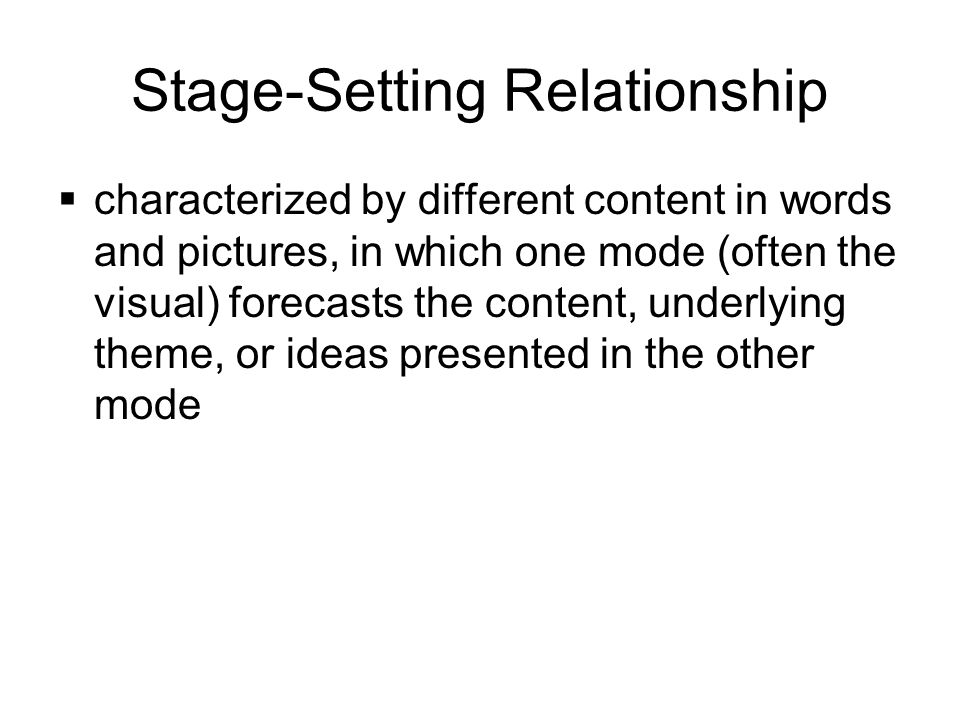 Stage-Setting Relationship

▪ characterized by different content in words and pictures, in which one mode (often the visual) forecasts the content, underlying theme, or ideas presented in the other mode